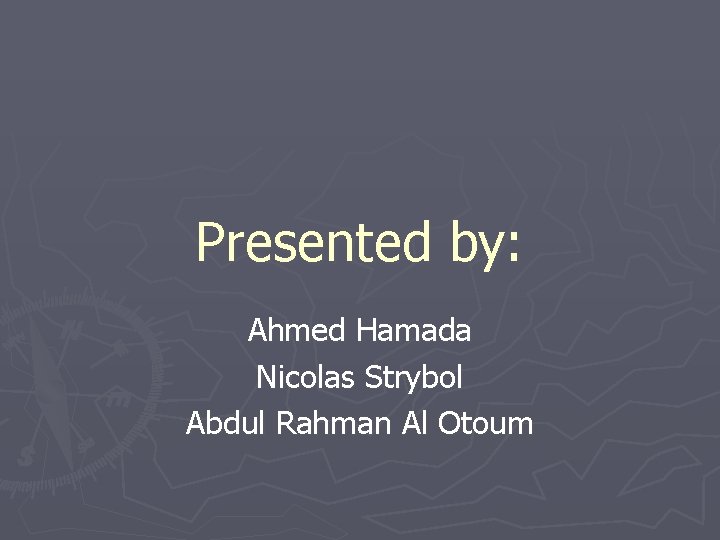 Presented by:

Ahmed Hamada
Nicolas Strybol
Abdul Rahman Al Otoum